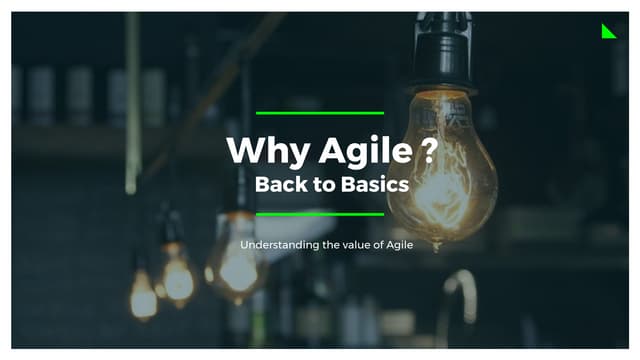 Why Agile ?
Back to Basics

Understanding the value of Agile